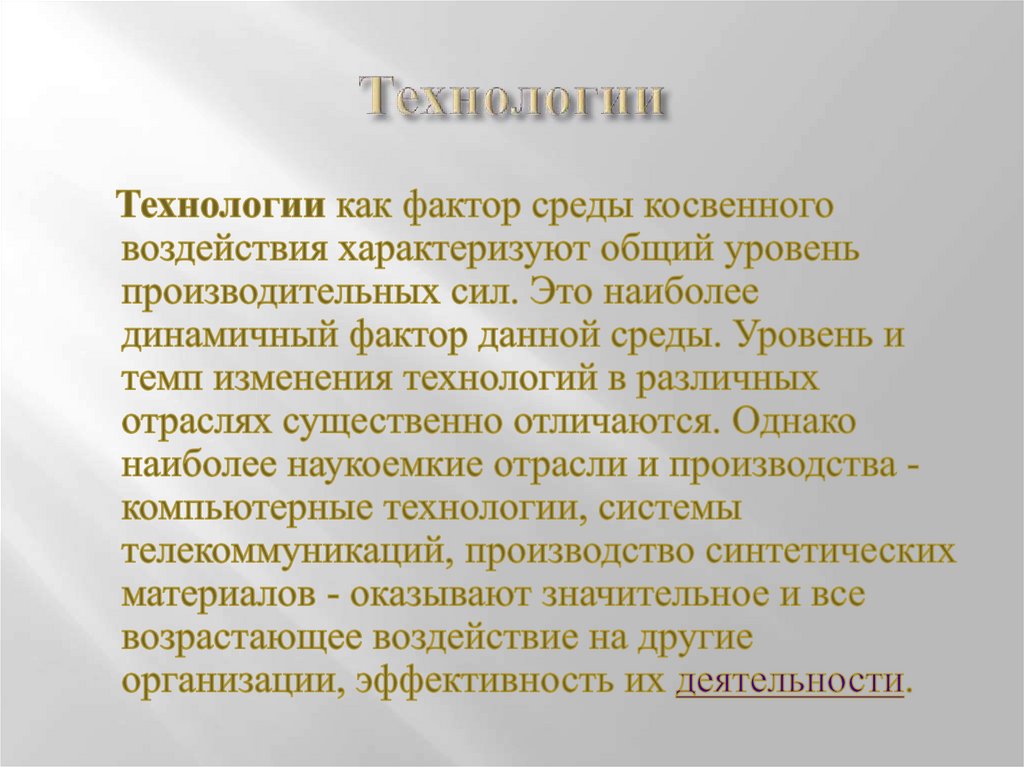 Технологии

Технологии как фактор среды косвенного воздействия характеризуют общий уровень производительных сил. Это наиболее динамичный фактор данной среды. Уровень и темп изменения технологий в различных отраслях существенно отличаются. Однако наиболее наукоемкие отрасли и производства - компьютерные технологии, системы телекоммуникаций, производство синтетических материалов - оказывают значительное и все возрастающее воздействие на другие организации, эффективность их деятельности.